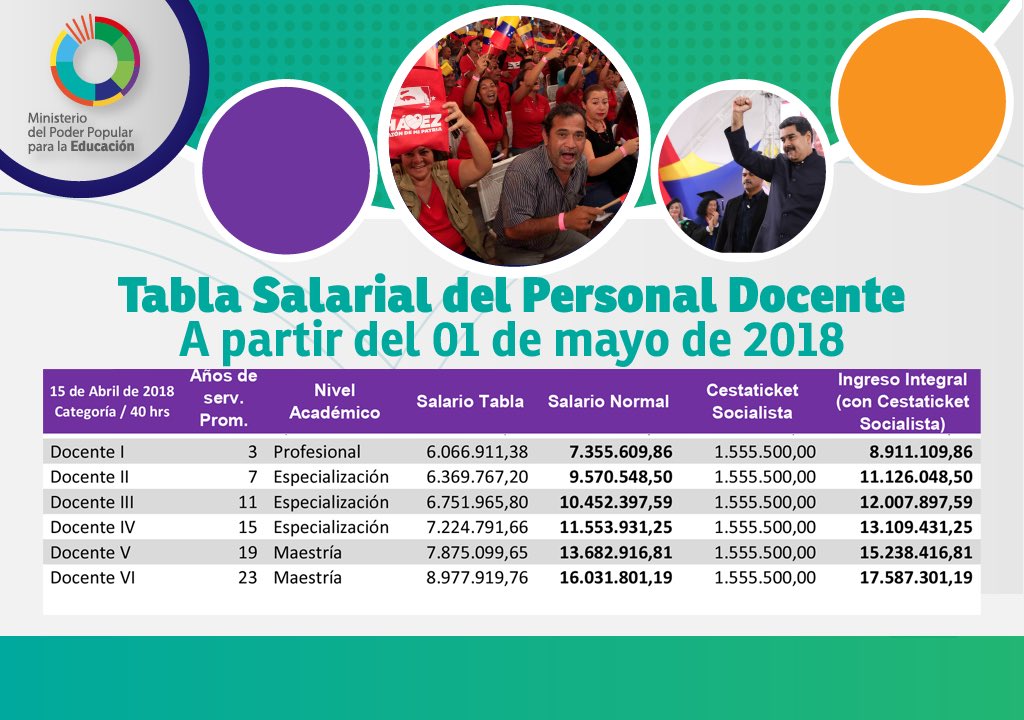 Ministerio del Poder Popular para la Educación

Tabla Salarial del Personal Docente
A partir del 01 de mayo de 2018

| 15 de Abril de 2018 Categoría / 40 hrs | Años de serv. Prom. | Nivel Académico | Salario Tabla | Salario Normal | Cestaticket Socialista | Ingreso Integral (con Cestaticket Socialista) |
|---|---|---|---|---|---|---|
| Docente I | 3 | Profesional | 6.066.911,38 | 7.355.609,86 | 1.555.500,00 | 8.911.109,86 |
| Docente II | 7 | Especialización | 6.369.767,20 | 9.570.548,50 | 1.555.500,00 | 11.126.048,50 |
| Docente III | 11 | Especialización | 6.751.965,80 | 10.452.397,59 | 1.555.500,00 | 12.007.897,59 |
| Docente IV | 15 | Especialización | 7.224.791,66 | 11.553.931,25 | 1.555.500,00 | 13.109.431,25 |
| Docente V | 19 | Maestría | 7.875.099,65 | 13.682.916,81 | 1.555.500,00 | 15.238.416,81 |
| Docente VI | 23 | Maestría | 8.977.919,76 | 16.031.801,19 | 1.555.500,00 | 17.587.301,19 |